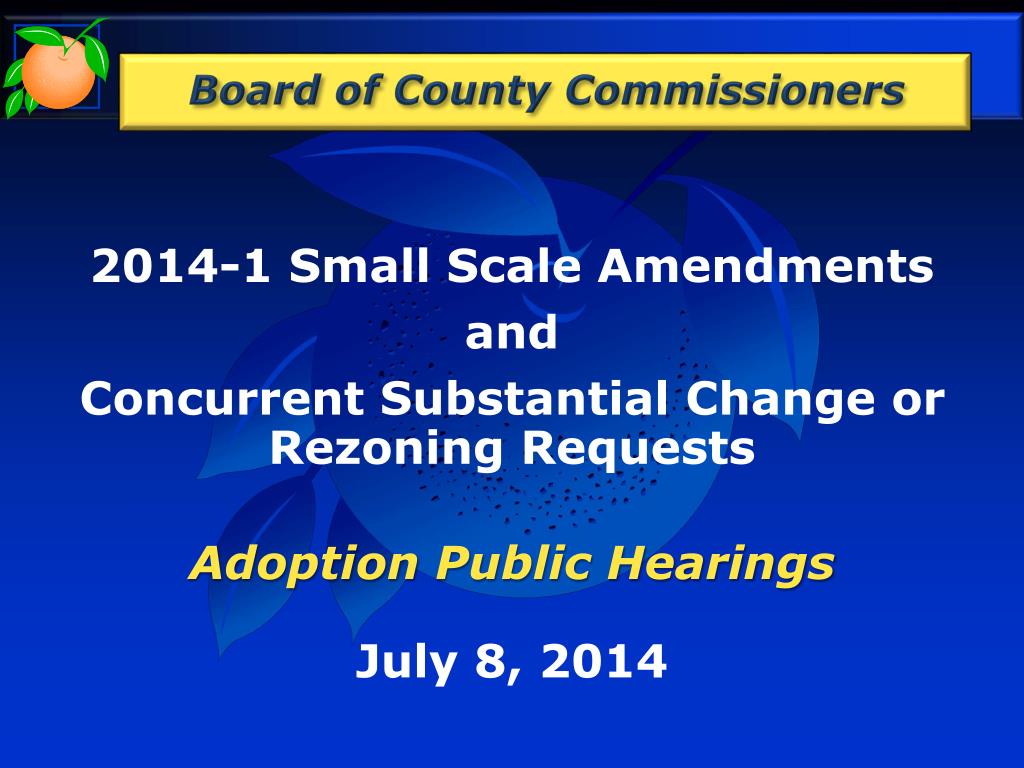 Board of County Commissioners

2014-1 Small Scale Amendments
and
Concurrent Substantial Change or Rezoning Requests

Adoption Public Hearings

July 8, 2014